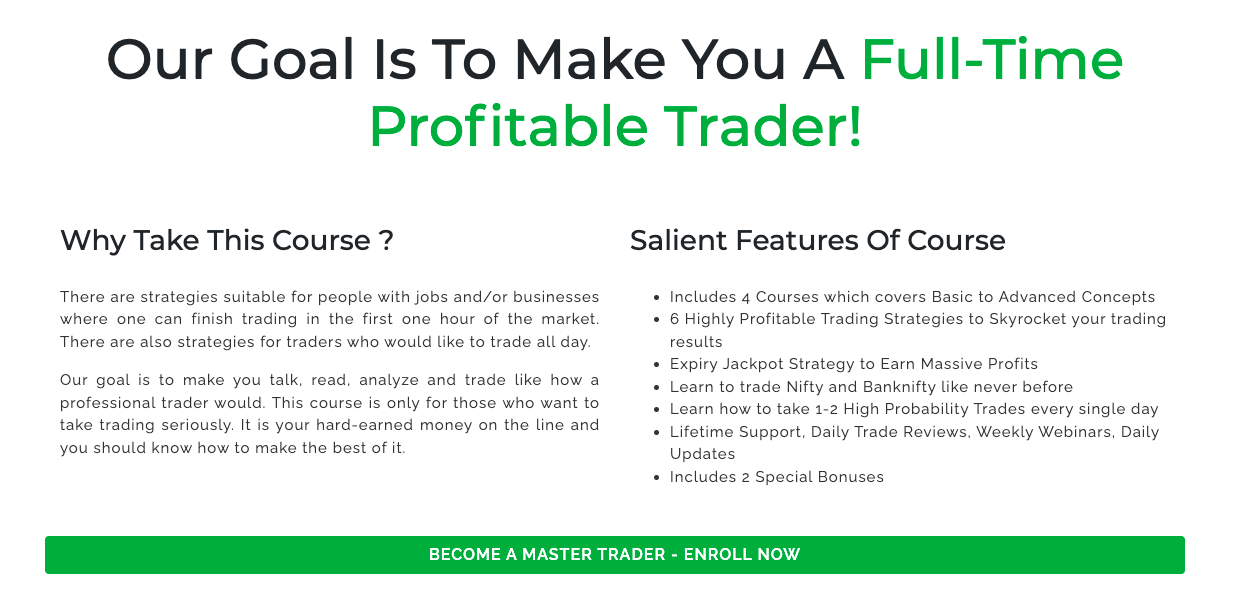 Our Goal Is To Make You A Full-Time Profitable Trader!

Why Take This Course ?

There are strategies suitable for people with jobs and/or businesses where one can finish trading in the first one hour of the market. There are also strategies for traders who would like to trade all day.

Our goal is to make you talk, read, analyze and trade like how a professional trader would. This course is only for those who want to take trading seriously. It is your hard-earned money on the line and you should know how to make the best of it.

Salient Features Of Course

- Includes 4 Courses which covers Basic to Advanced Concepts
- 6 Highly Profitable Trading Strategies to Skyrocket your trading results
- Expiry Jackpot Strategy to Earn Massive Profits
- Learn to trade Nifty and Banknifty like never before
- Learn how to take 1-2 High Probability Trades every single day
- Lifetime Support, Daily Trade Reviews, Weekly Webinars, Daily Updates
- Includes 2 Special Bonuses

BECOME A MASTER TRADER - ENROLL NOW